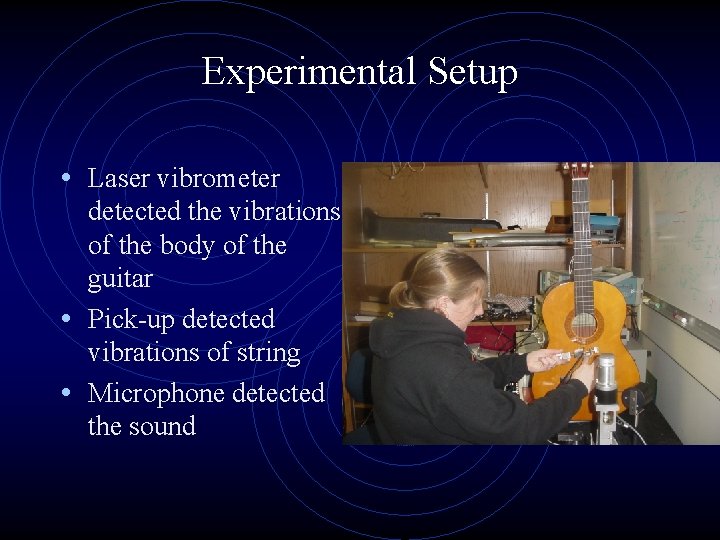 Experimental Setup

• Laser vibrometer detected the vibrations of the body of the guitar
• Pick-up detected vibrations of string
• Microphone detected the sound